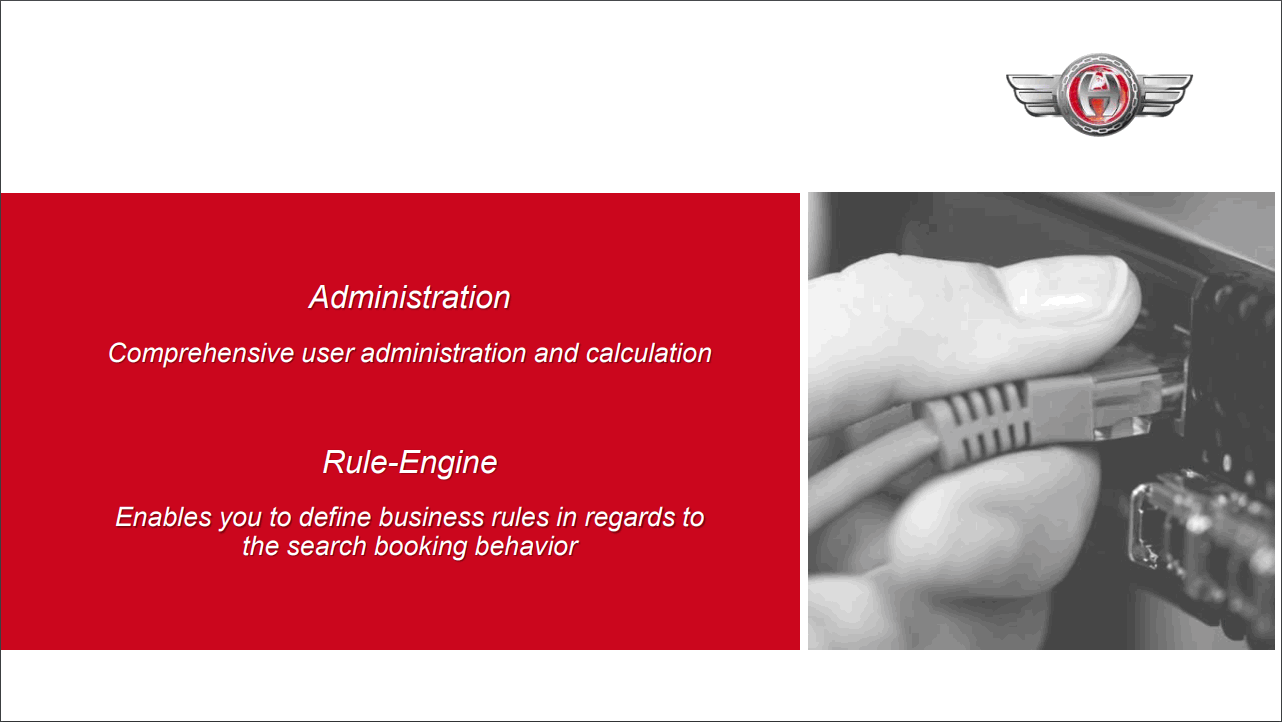 Administration

Comprehensive user administration and calculation

Rule-Engine

Enables you to define business rules in regards to the search booking behavior